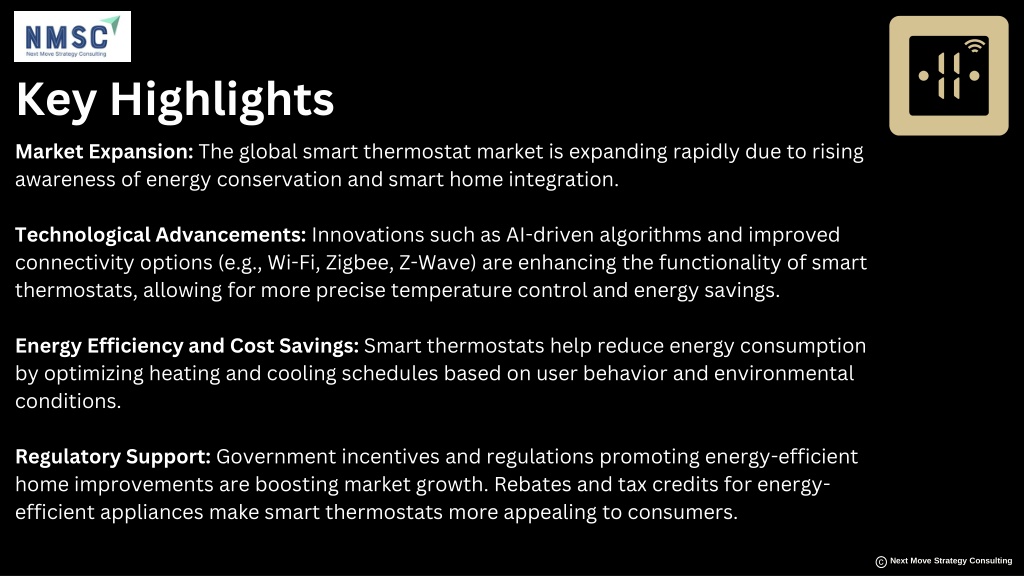 NMSC
Next Move Strategy Consulting

Key Highlights

Market Expansion: The global smart thermostat market is expanding rapidly due to rising awareness of energy conservation and smart home integration.

Technological Advancements: Innovations such as AI-driven algorithms and improved connectivity options (e.g., Wi-Fi, Zigbee, Z-Wave) are enhancing the functionality of smart thermostats, allowing for more precise temperature control and energy savings.

Energy Efficiency and Cost Savings: Smart thermostats help reduce energy consumption by optimizing heating and cooling schedules based on user behavior and environmental conditions.

Regulatory Support: Government incentives and regulations promoting energy-efficient home improvements are boosting market growth. Rebates and tax credits for energy-efficient appliances make smart thermostats more appealing to consumers.

© Next Move Strategy Consulting